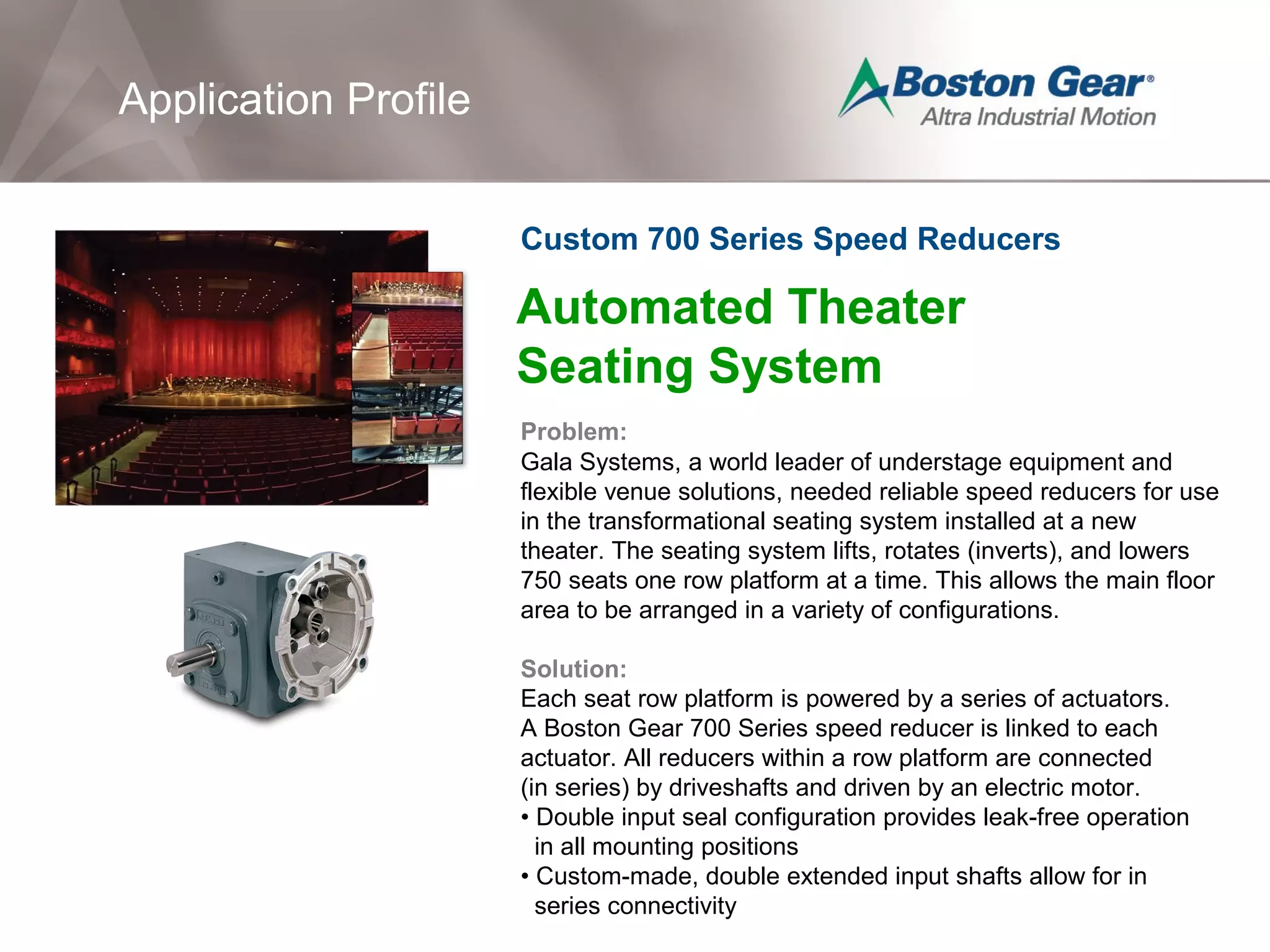 Application Profile

Boston Gear®
Altra Industrial Motion

Custom 700 Series Speed Reducers

Automated Theater Seating System

Problem:
Gala Systems, a world leader of understage equipment and flexible venue solutions, needed reliable speed reducers for use in the transformational seating system installed at a new theater. The seating system lifts, rotates (inverts), and lowers 750 seats one row platform at a time. This allows the main floor area to be arranged in a variety of configurations.

Solution:
Each seat row platform is powered by a series of actuators. A Boston Gear 700 Series speed reducer is linked to each actuator. All reducers within a row platform are connected (in series) by driveshafts and driven by an electric motor.
• Double input seal configuration provides leak-free operation in all mounting positions
• Custom-made, double extended input shafts allow for in series connectivity